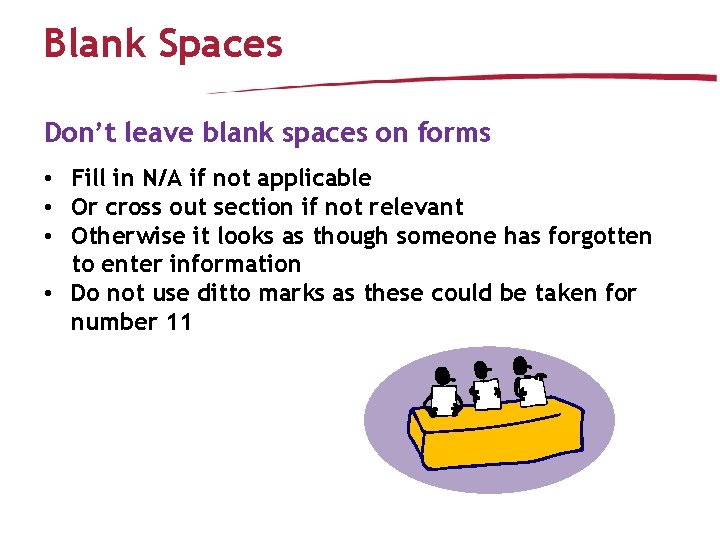 Blank Spaces

Don’t leave blank spaces on forms

• Fill in N/A if not applicable
• Or cross out section if not relevant
• Otherwise it looks as though someone has forgotten to enter information
• Do not use ditto marks as these could be taken for number 11